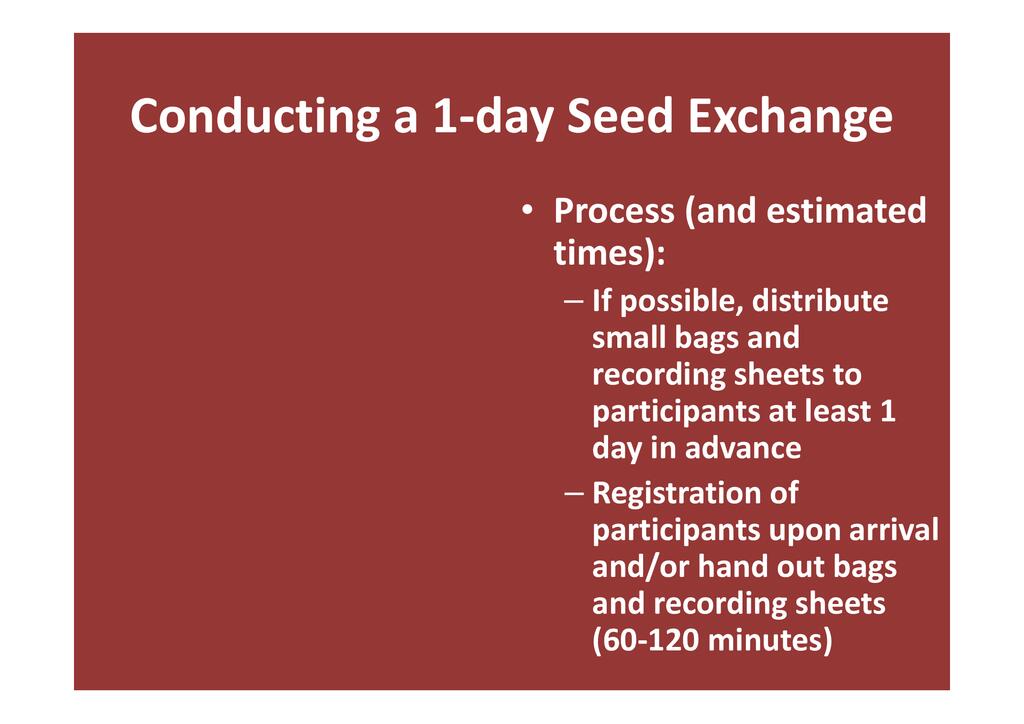 Conducting a 1-day Seed Exchange

• Process (and estimated times):

– If possible, distribute small bags and recording sheets to participants at least 1 day in advance

– Registration of participants upon arrival and/or hand out bags and recording sheets (60-120 minutes)